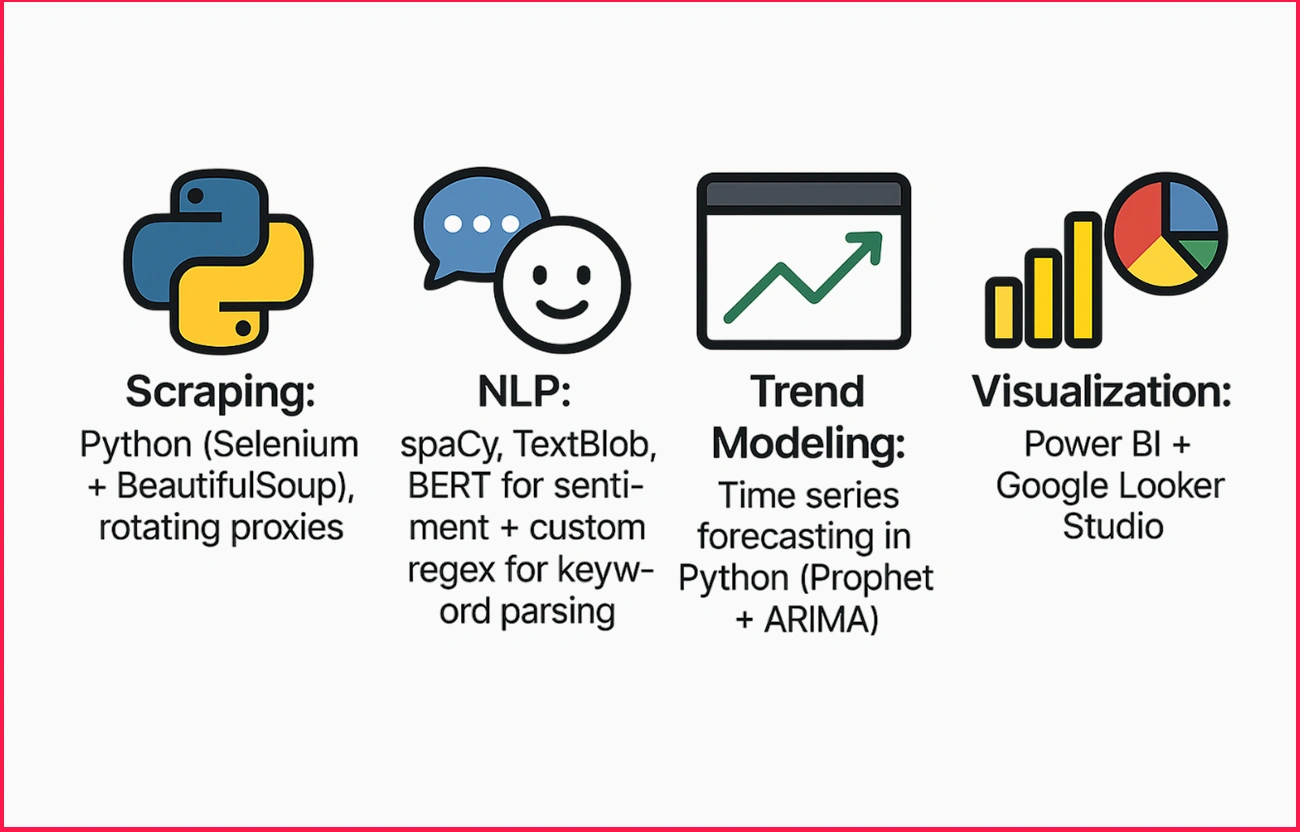 Scraping:
Python (Selenium + BeautifulSoup), rotating proxies

NLP:
spaCy, TextBlob, BERT for sentiment + custom regex for keyword parsing

Trend Modeling:
Time series forecasting in Python (Prophet + ARIMA)

Visualization:
Power BI + Google Looker Studio